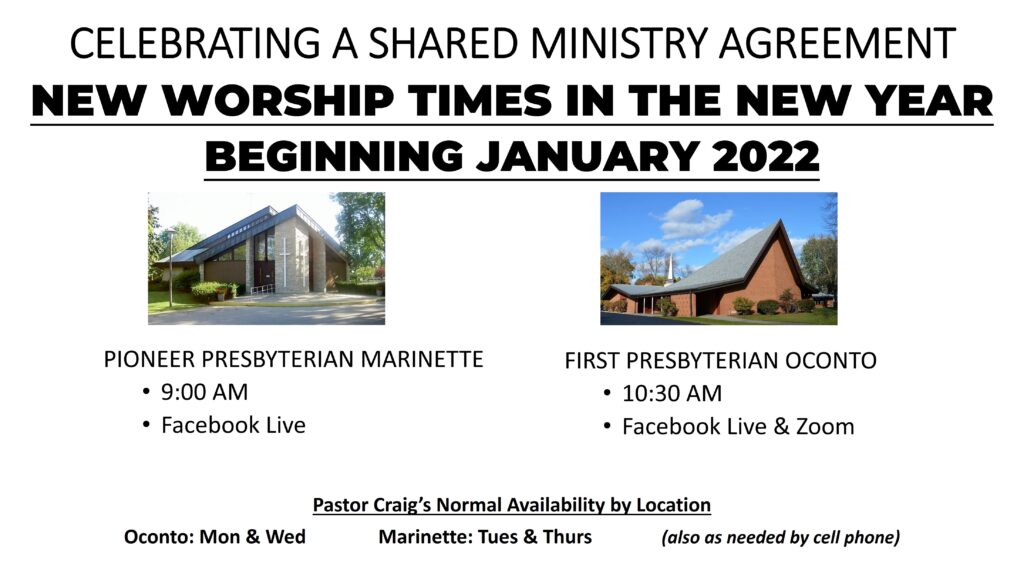 CELEBRATING A SHARED MINISTRY AGREEMENT

NEW WORSHIP TIMES IN THE NEW YEAR

BEGINNING JANUARY 2022

PIONEER PRESBYTERIAN MARINETTE
• 9:00 AM
• Facebook Live

FIRST PRESBYTERIAN OCONTO
• 10:30 AM
• Facebook Live & Zoom

Pastor Craig's Normal Availability by Location

Oconto: Mon & Wed Marinette: Tues & Thurs (also as needed by cell phone)